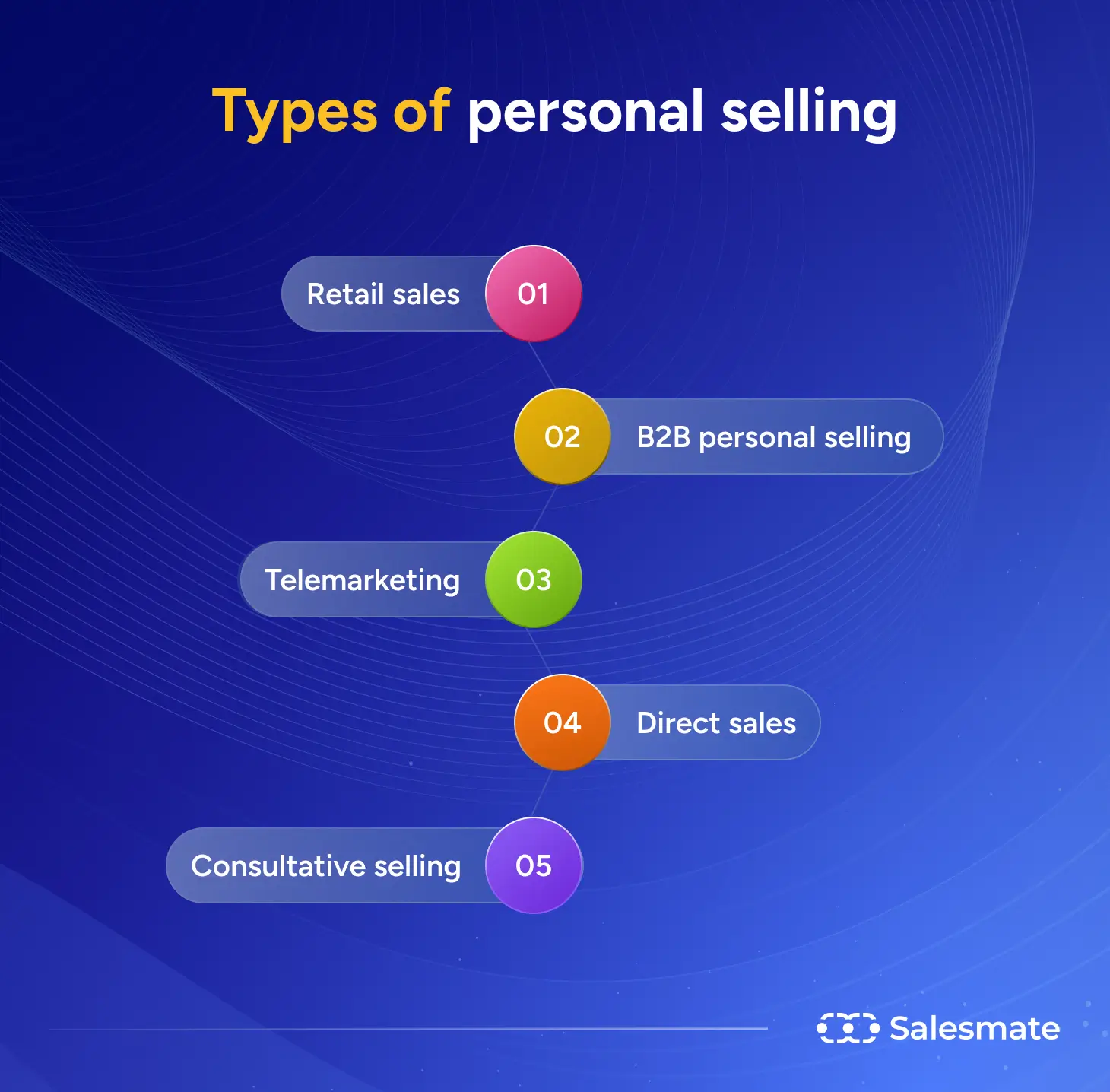 Types of personal selling

Retail sales 01

02 B2B personal selling

Telemarketing 03

04 Direct sales

Consultative selling 05

Salesmate